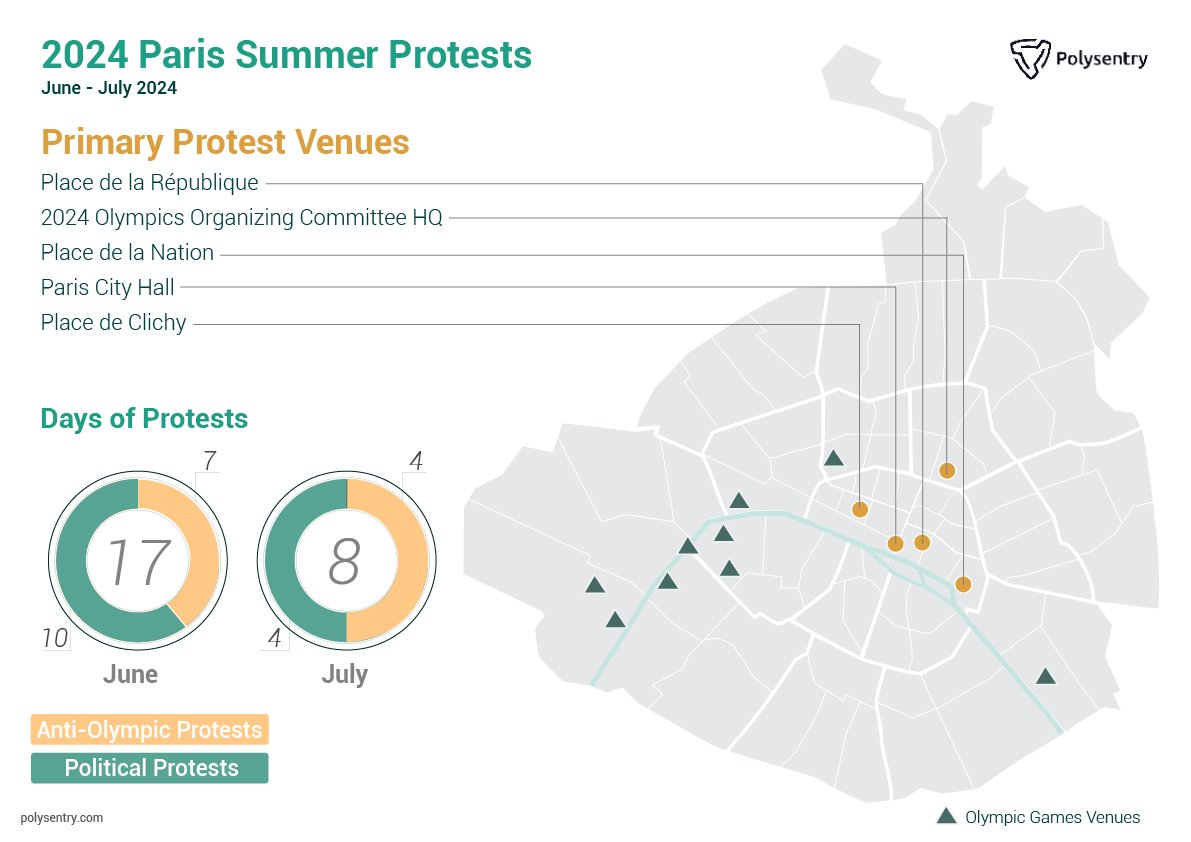 2024 Paris Summer Protests
June - July 2024

Polysentry

Primary Protest Venues
Place de la République
2024 Olympics Organizing Committee HQ
Place de la Nation
Paris City Hall
Place de Clichy

Days of Protests

7
17
10
June

4
8
4
July

Anti-Olympic Protests
Political Protests

polysentry.com

Olympic Games Venues